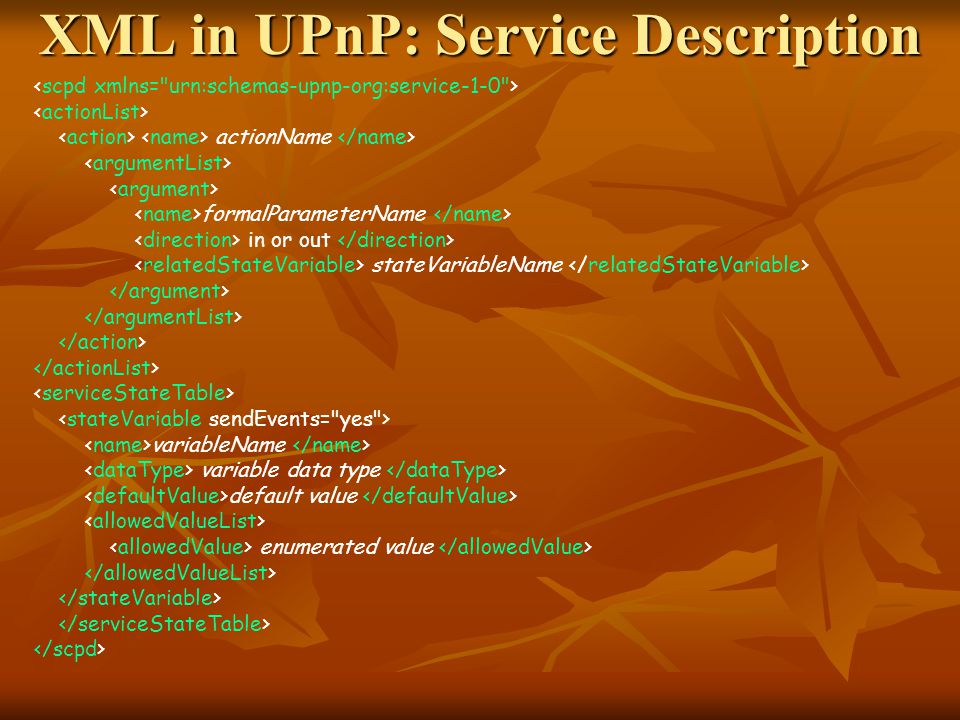 XML in UPnP: Service Description

<scpd xmlns="urn:schemas-upnp-org:service-1-0">
<actionList>
<action> <name> actionName </name>
<argumentList>
<argument>
<name>formalParameterName </name>
<direction> in or out </direction>
<relatedStateVariable> stateVariableName </relatedStateVariable>
</argument>
</argumentList>
</action>
</actionList>
<serviceStateTable>
<stateVariable sendEvents="yes">
<name>variableName </name>
<dataType> variable data type </dataType>
<defaultValue>default value </defaultValue>
<allowedValueList>
<allowedValue> enumerated value </allowedValue>
</allowedValueList>
</stateVariable>
</serviceStateTable>
</scpd>